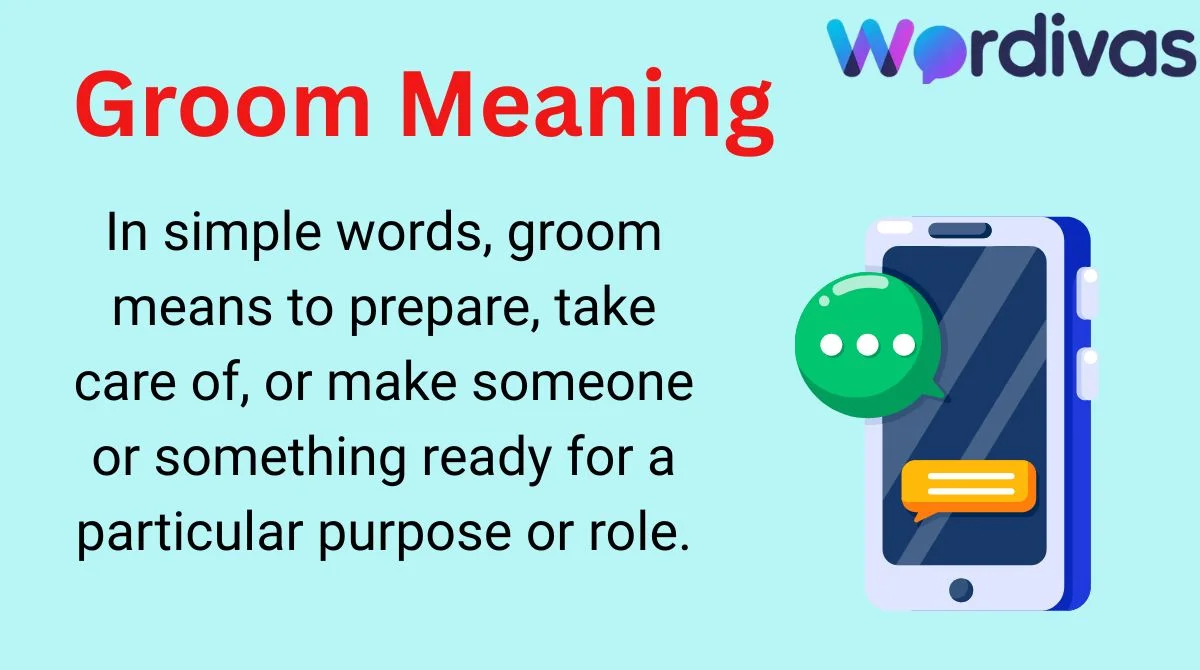 Wordivas

Groom Meaning

In simple words, groom means to prepare, take care of, or make someone or something ready for a particular purpose or role.